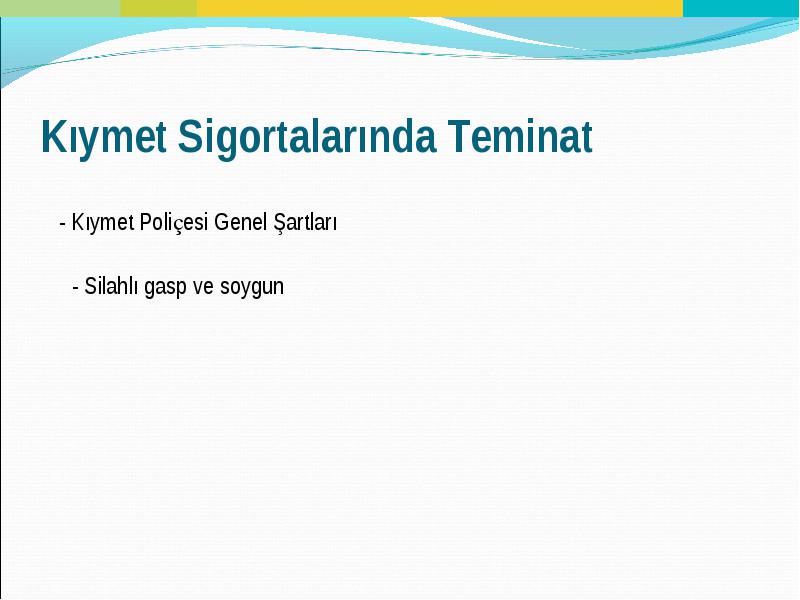 Kıymet Sigortalarında Teminat

- Kıymet Poliçesi Genel Şartları

- Silahlı gasp ve soygun